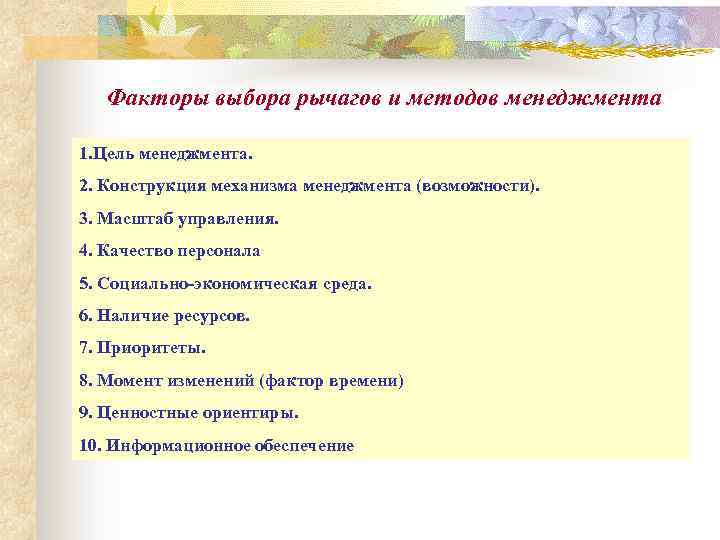 Факторы выбора рычагов и методов менеджмента

1.Цель менеджмента.

2. Конструкция механизма менеджмента (возможности).

3. Масштаб управления.

4. Качество персонала

5. Социально-экономическая среда.

6. Наличие ресурсов.

7. Приоритеты.

8. Момент изменений (фактор времени)

9. Ценностные ориентиры.

10. Информационное обеспечение